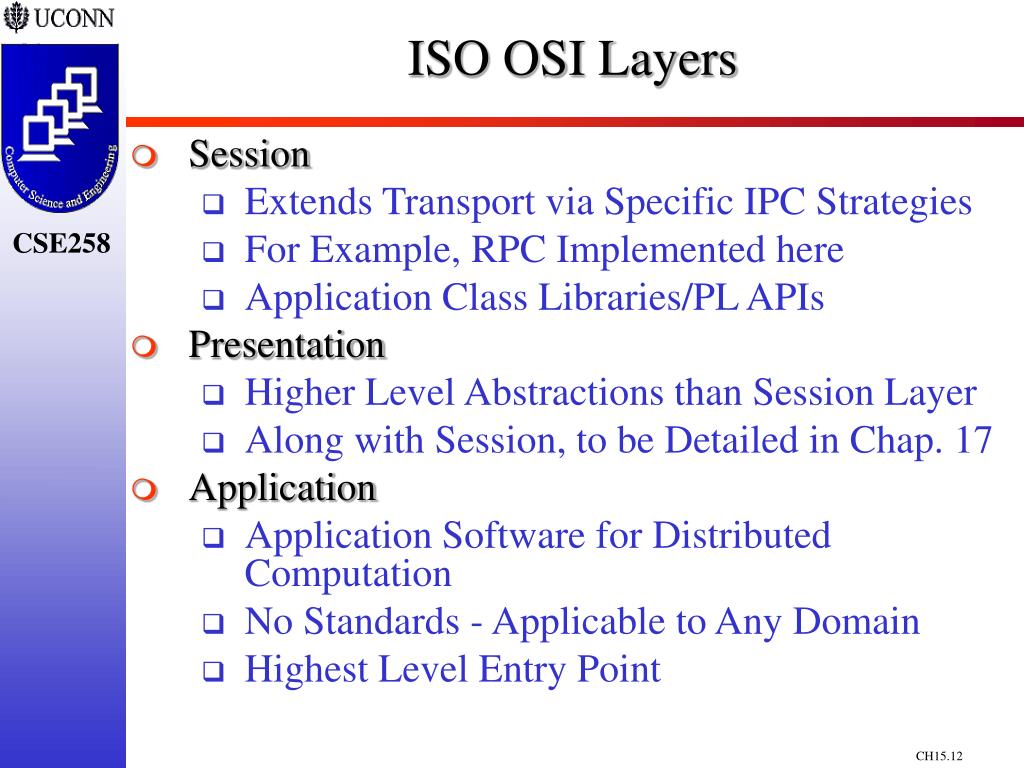 UCONN

Computer Science and Engineering

CSE258

ISO OSI Layers

Session
Extends Transport via Specific IPC Strategies
For Example, RPC Implemented here
Application Class Libraries/PL APIs

Presentation
Higher Level Abstractions than Session Layer
Along with Session, to be Detailed in Chap. 17

Application
Application Software for Distributed Computation
No Standards - Applicable to Any Domain
Highest Level Entry Point

CH15.12